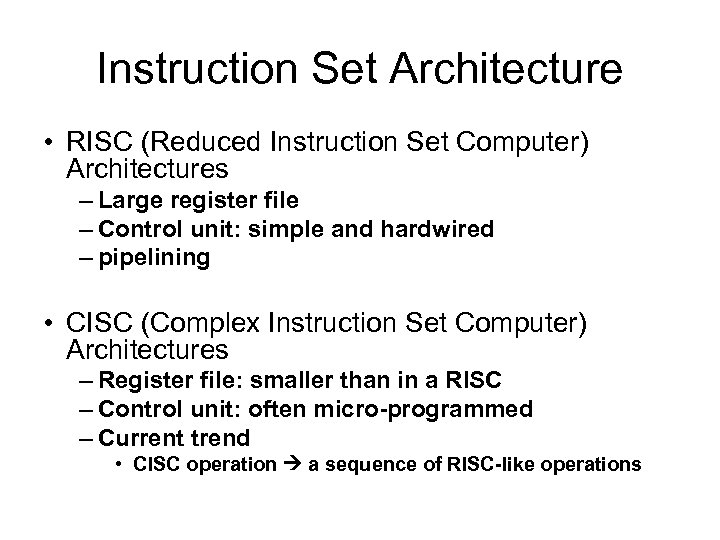 Instruction Set Architecture

• RISC (Reduced Instruction Set Computer) Architectures
– Large register file
– Control unit: simple and hardwired
– pipelining

• CISC (Complex Instruction Set Computer) Architectures
– Register file: smaller than in a RISC
– Control unit: often micro-programmed
– Current trend
• CISC operation → a sequence of RISC-like operations